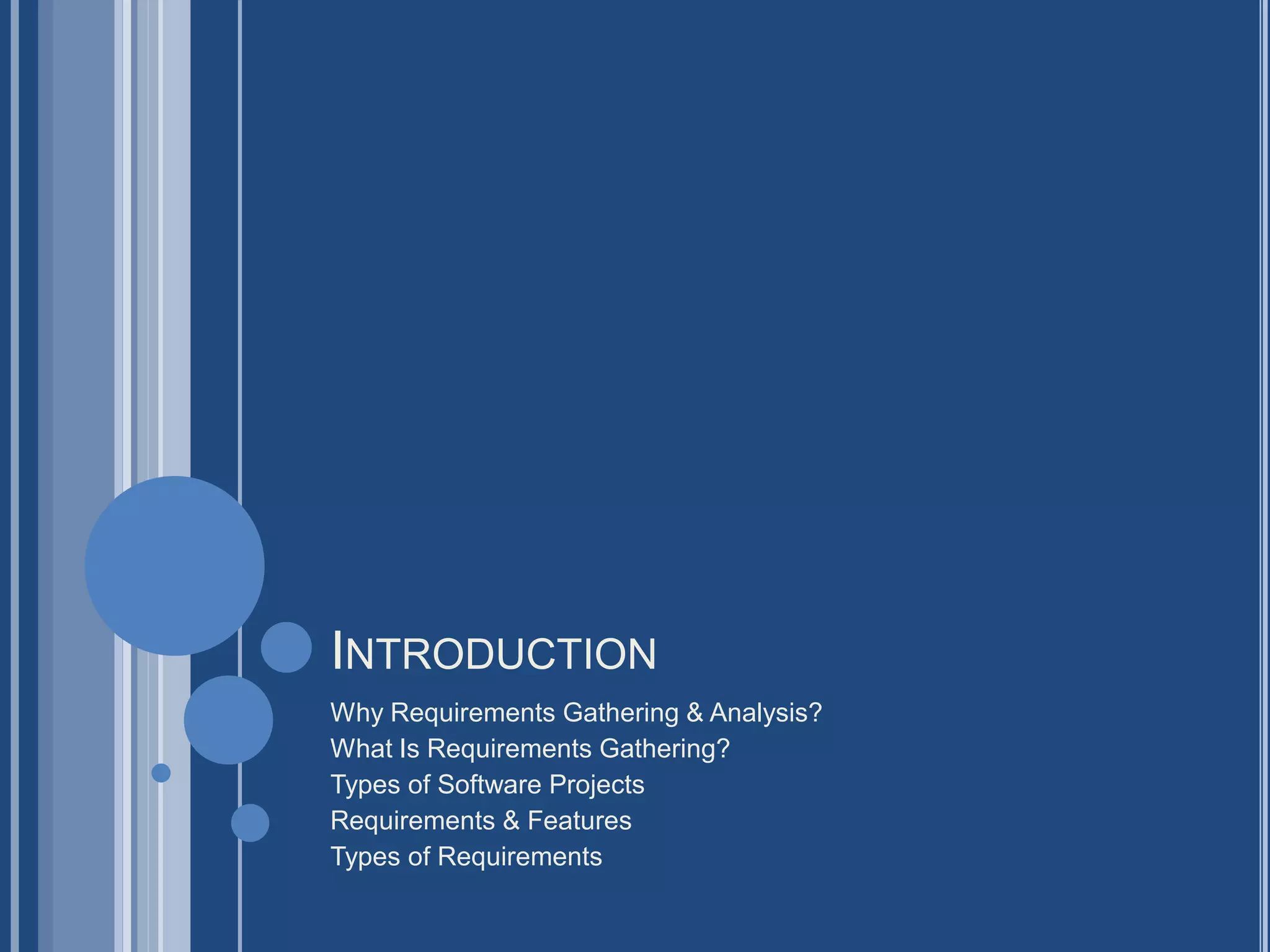 INTRODUCTION

Why Requirements Gathering & Analysis?
What Is Requirements Gathering?
Types of Software Projects
Requirements & Features
Types of Requirements